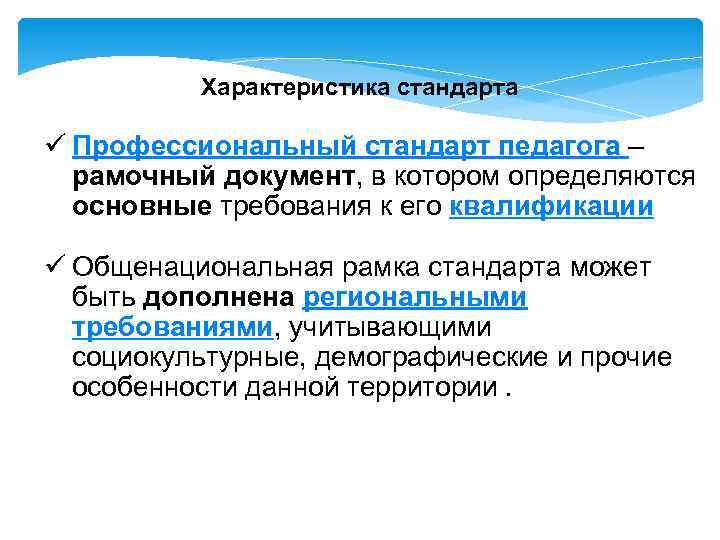 Характеристика стандарта

✓ Профессиональный стандарт педагога – рамочный документ, в котором определяются основные требования к его квалификации

✓ Общенациональная рамка стандарта может быть дополнена региональными требованиями, учитывающими социокультурные, демографические и прочие особенности данной территории .